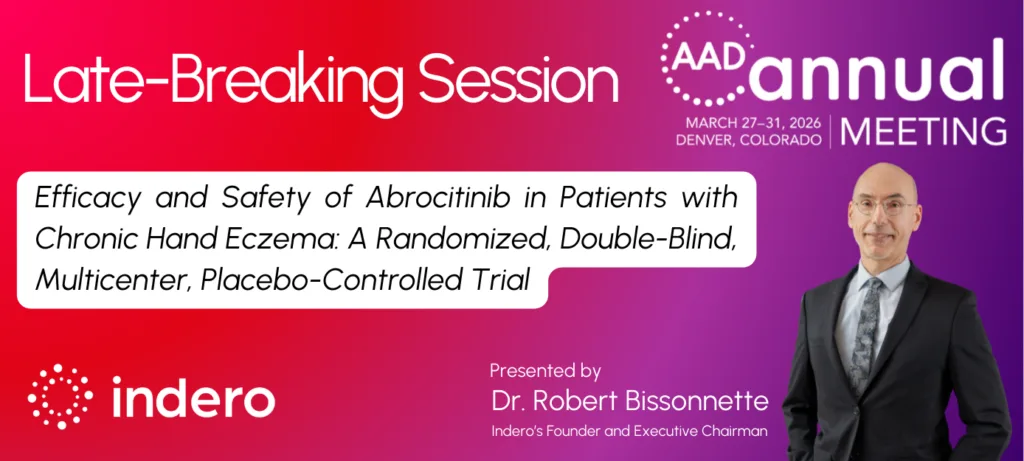 Late-Breaking Session

AAD annual MEETING
MARCH 27–31, 2026
DENVER, COLORADO

Efficacy and Safety of Abrocitinib in Patients with Chronic Hand Eczema: A Randomized, Double-Blind, Multicenter, Placebo-Controlled Trial

indero

Presented by
Dr. Robert Bissonnette
Indero's Founder and Executive Chairman